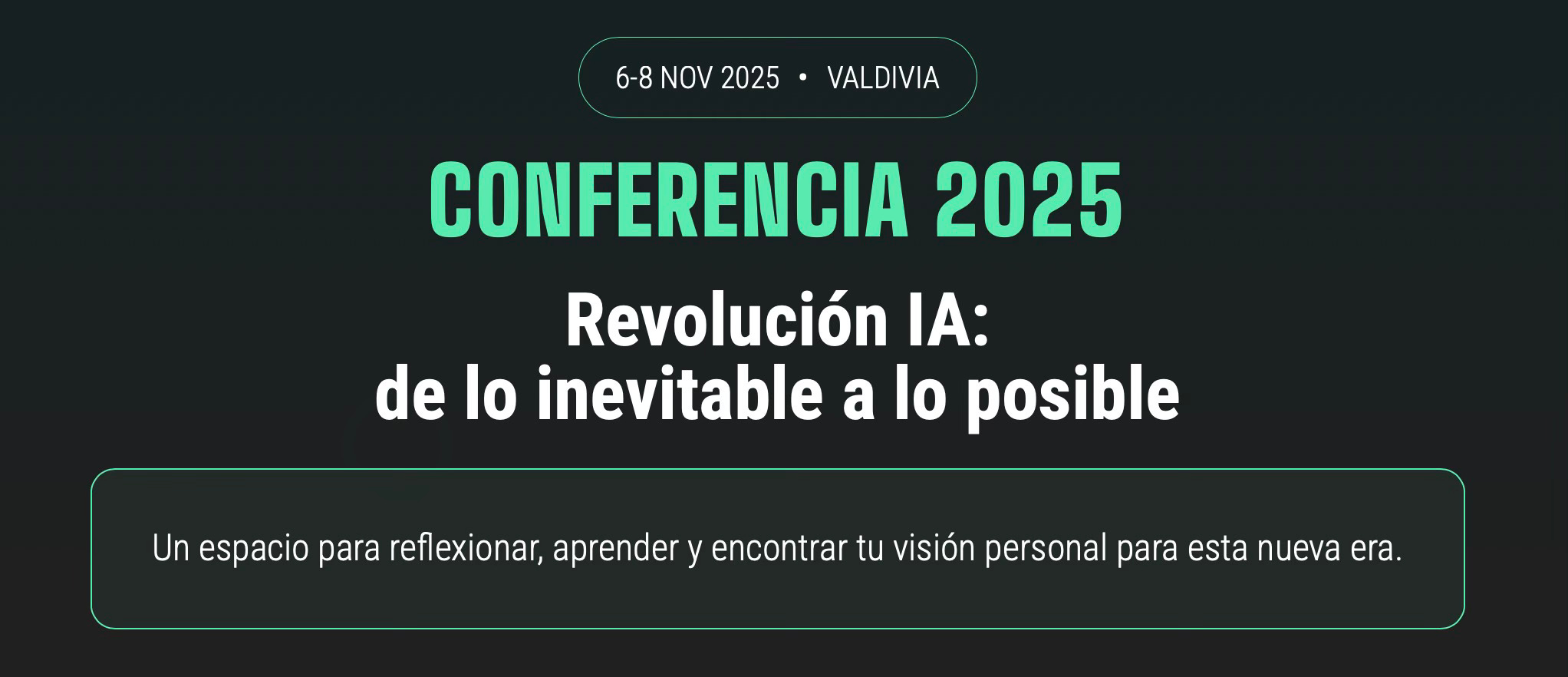 6-8 NOV 2025 • VALDIVIA

CONFERENCIA 2025

Revolución IA:
de lo inevitable a lo posible

Un espacio para reflexionar, aprender y encontrar tu visión personal para esta nueva era.